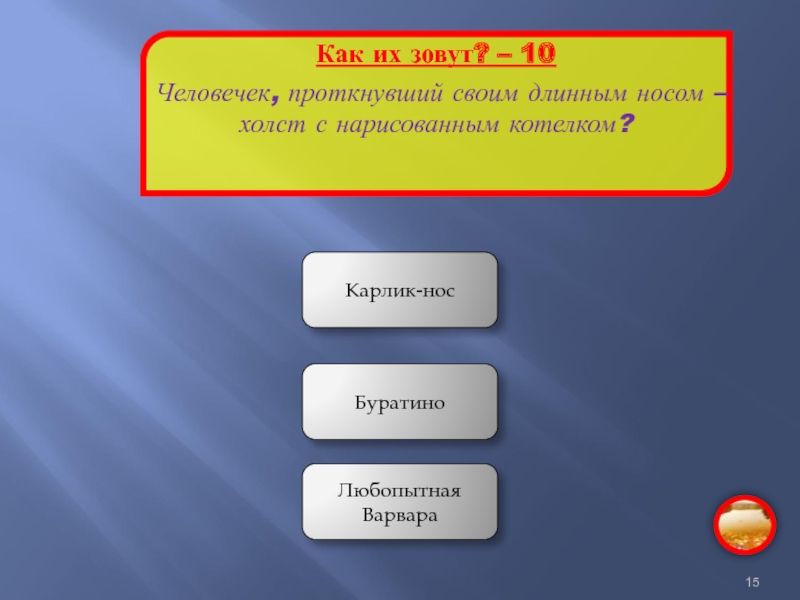 Как их зовут? – 10

Человечек, проткнувший своим длинным носом – холст с нарисованным котелком?

Карлик-нос

Буратино

Любопытная Варвара

15